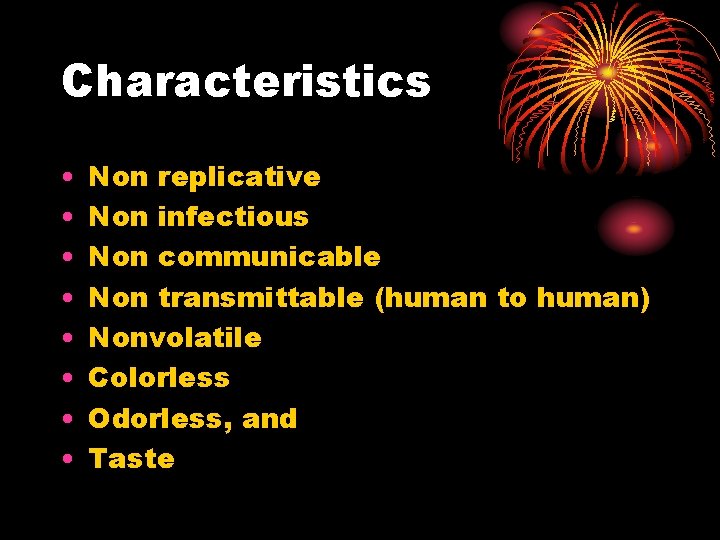 Characteristics

• Non replicative
• Non infectious
• Non communicable
• Non transmittable (human to human)
• Nonvolatile
• Colorless
• Odorless, and
• Taste